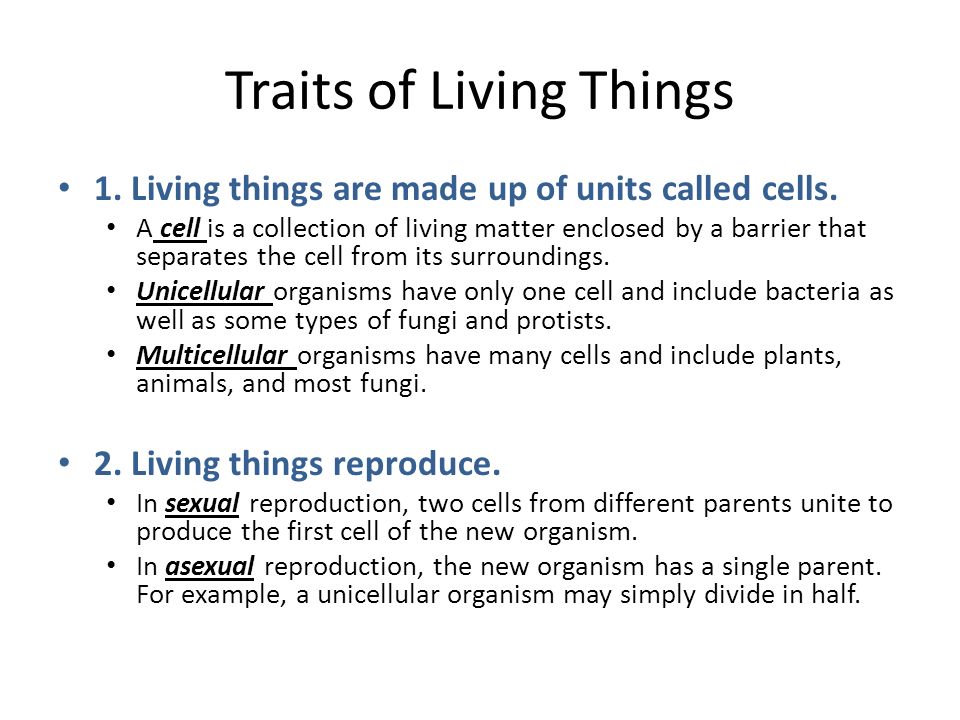 Traits of Living Things

• 1. Living things are made up of units called cells.
  • A cell is a collection of living matter enclosed by a barrier that separates the cell from its surroundings.
  • Unicellular organisms have only one cell and include bacteria as well as some types of fungi and protists.
  • Multicellular organisms have many cells and include plants, animals, and most fungi.

• 2. Living things reproduce.
  • In sexual reproduction, two cells from different parents unite to produce the first cell of the new organism.
  • In asexual reproduction, the new organism has a single parent. For example, a unicellular organism may simply divide in half.